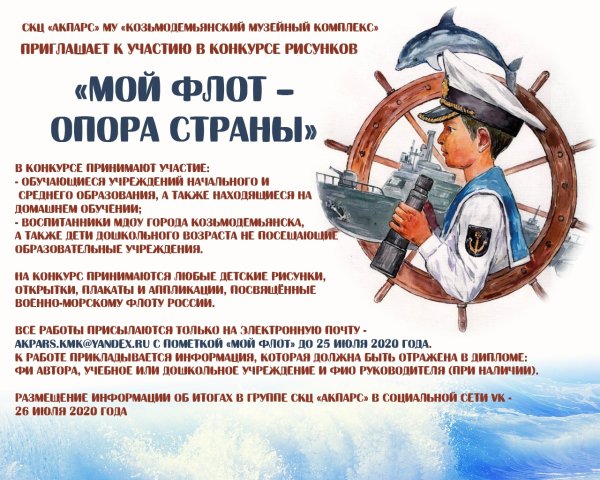 СКЦ «АКПАРС» МУ «КОЗЬМОДЕМЬЯНСКИЙ МУЗЕЙНЫЙ КОМПЛЕКС»
ПРИГЛАШАЕТ К УЧАСТИЮ В КОНКУРСЕ РИСУНКОВ

«МОЙ ФЛОТ – ОПОРА СТРАНЫ»

В КОНКУРСЕ ПРИНИМАЮТ УЧАСТИЕ:
- ОБУЧАЮЩИЕСЯ УЧРЕЖДЕНИЙ НАЧАЛЬНОГО И СРЕДНЕГО ОБРАЗОВАНИЯ, А ТАКЖЕ НАХОДЯЩИЕСЯ НА ДОМАШНЕМ ОБУЧЕНИИ;
- ВОСПИТАННИКИ МДОУ ГОРОДА КОЗЬМОДЕМЬЯНСКА, А ТАКЖЕ ДЕТИ ДОШКОЛЬНОГО ВОЗРАСТА НЕ ПОСЕЩАЮЩИЕ ОБРАЗОВАТЕЛЬНЫЕ УЧРЕЖДЕНИЯ.

НА КОНКУРС ПРИНИМАЮТСЯ ЛЮБЫЕ ДЕТСКИЕ РИСУНКИ, ОТКРЫТКИ, ПЛАКАТЫ И АППЛИКАЦИИ, ПОСВЯЩЁННЫЕ ВОЕННО-МОРСКОМУ ФЛОТУ РОССИИ.

ВСЕ РАБОТЫ ПРИСЫЛАЮТСЯ ТОЛЬКО НА ЭЛЕКТРОННУЮ ПОЧТУ - AKPARS.KMK@YANDEX.RU С ПОМЕТКОЙ «МОЙ ФЛОТ» ДО 25 ИЮЛЯ 2020 ГОДА.
К РАБОТЕ ПРИКЛАДЫВАЕТСЯ ИНФОРМАЦИЯ, КОТОРАЯ ДОЛЖНА БЫТЬ ОТРАЖЕНА В ДИПЛОМЕ: ФИ АВТОРА, УЧЕБНОЕ ИЛИ ДОШКОЛЬНОЕ УЧРЕЖДЕНИЕ И ФИО РУКОВОДИТЕЛЯ (ПРИ НАЛИЧИИ).

РАЗМЕЩЕНИЕ ИНФОРМАЦИИ ОБ ИТОГАХ В ГРУППЕ СКЦ «АКПАРС» В СОЦИАЛЬНОЙ СЕТИ VK - 26 ИЮЛЯ 2020 ГОДА